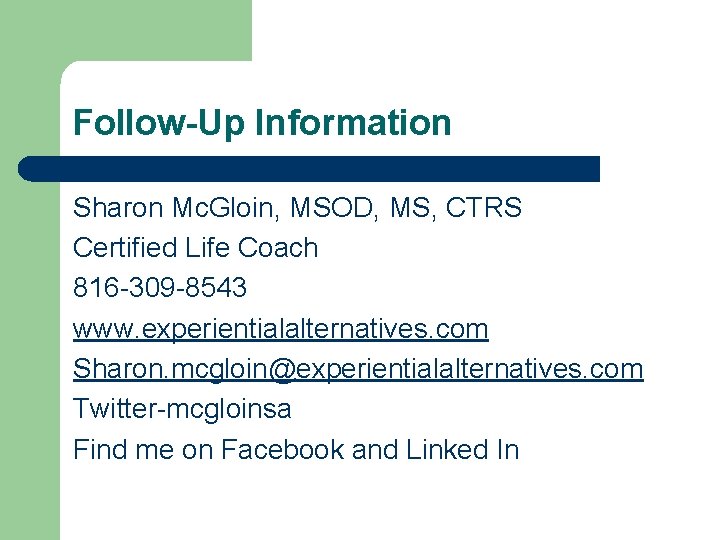 Follow-Up Information

Sharon McGloin, MSOD, MS, CTRS

Certified Life Coach

816-309-8543

www.experientialalternatives.com

Sharon.mcgloin@experientialalternatives.com

Twitter-mcgloinsa

Find me on Facebook and Linked In